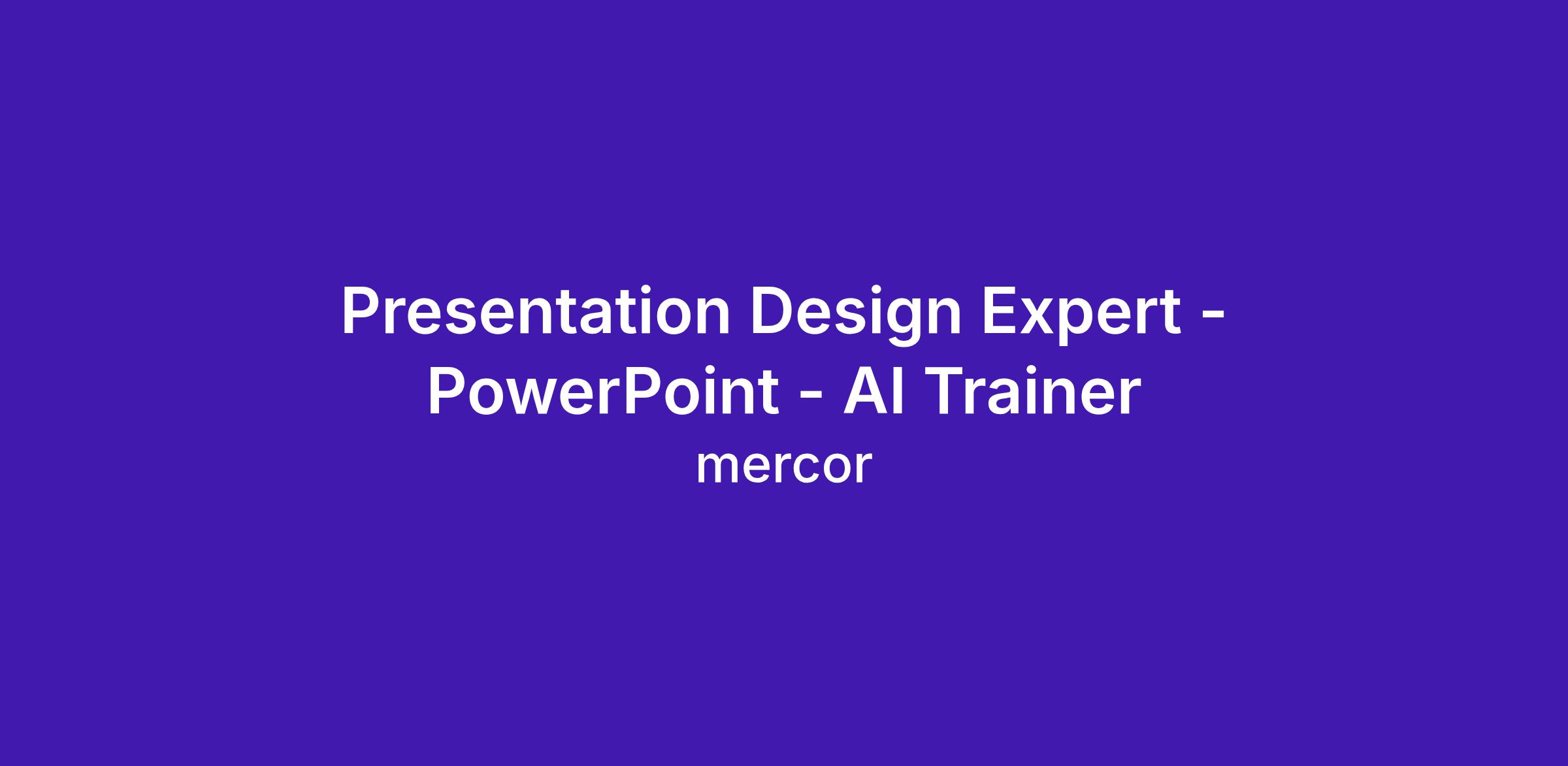 Presentation Design Expert - PowerPoint - AI Trainer
mercor